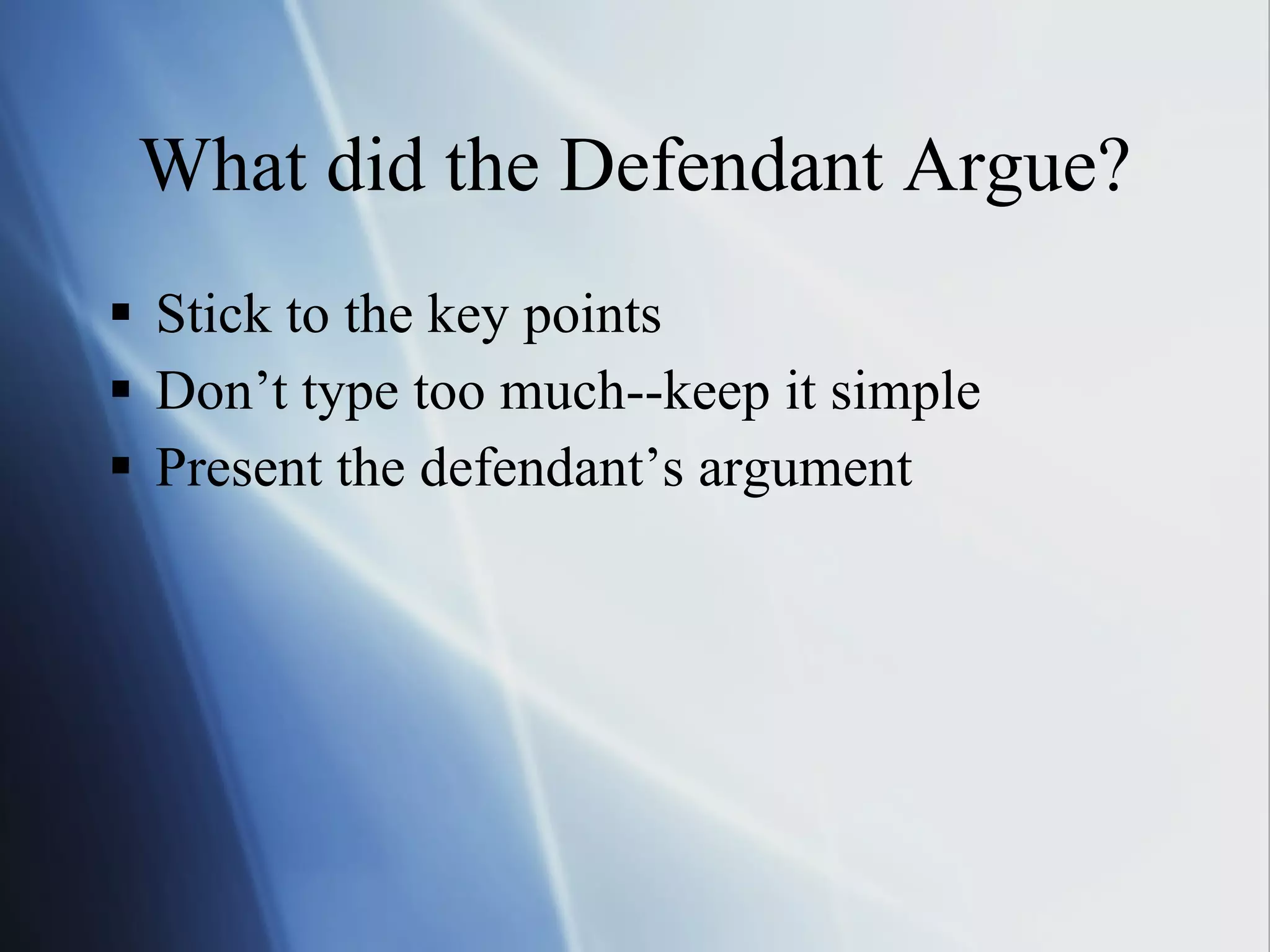 What did the Defendant Argue?

▪ Stick to the key points
▪ Don’t type too much--keep it simple
▪ Present the defendant’s argument